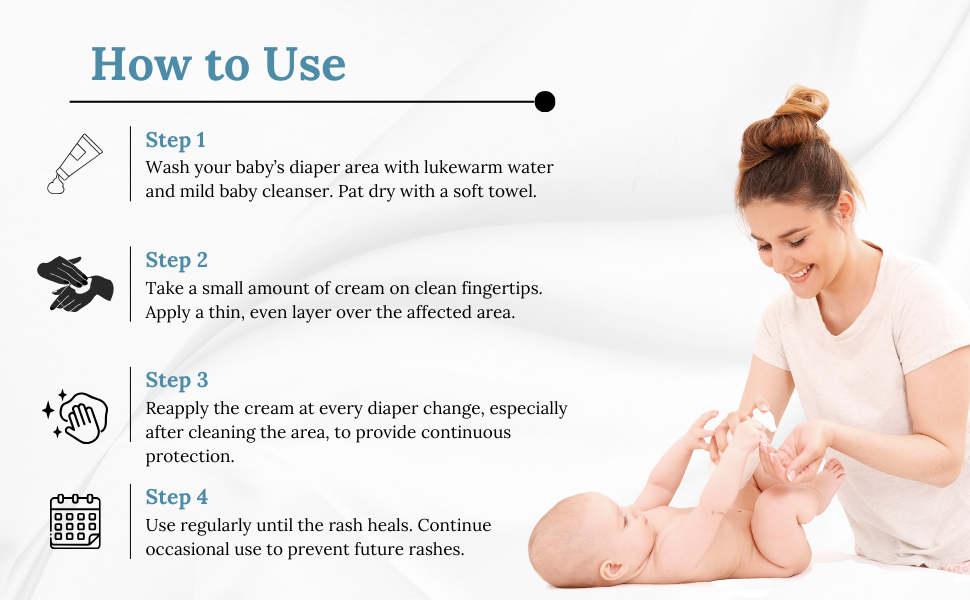 How to Use

Step 1
Wash your baby's diaper area with lukewarm water and mild baby cleanser. Pat dry with a soft towel.

Step 2
Take a small amount of cream on clean fingertips. Apply a thin, even layer over the affected area.

Step 3
Reapply the cream at every diaper change, especially after cleaning the area, to provide continuous protection.

Step 4
Use regularly until the rash heals. Continue occasional use to prevent future rashes.